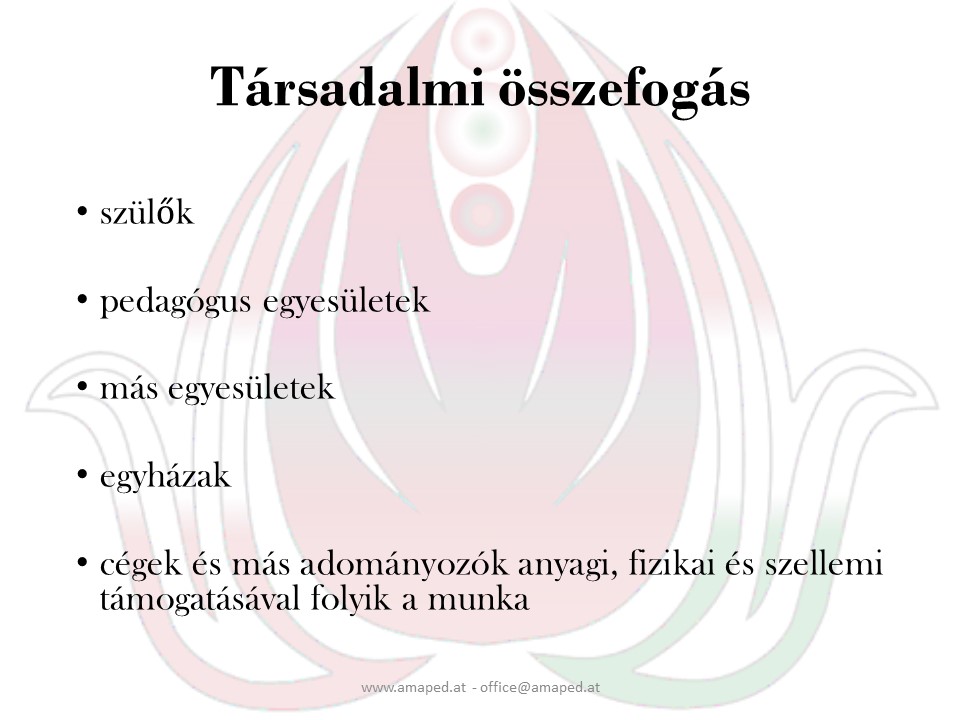 Társadalmi összefogás

• szülők

• pedagógus egyesületek

• más egyesületek

• egyházak

• cégek és más adományozók anyagi, fizikai és szellemi támogatásával folyik a munka

www.amaped.at - office@amaped.at